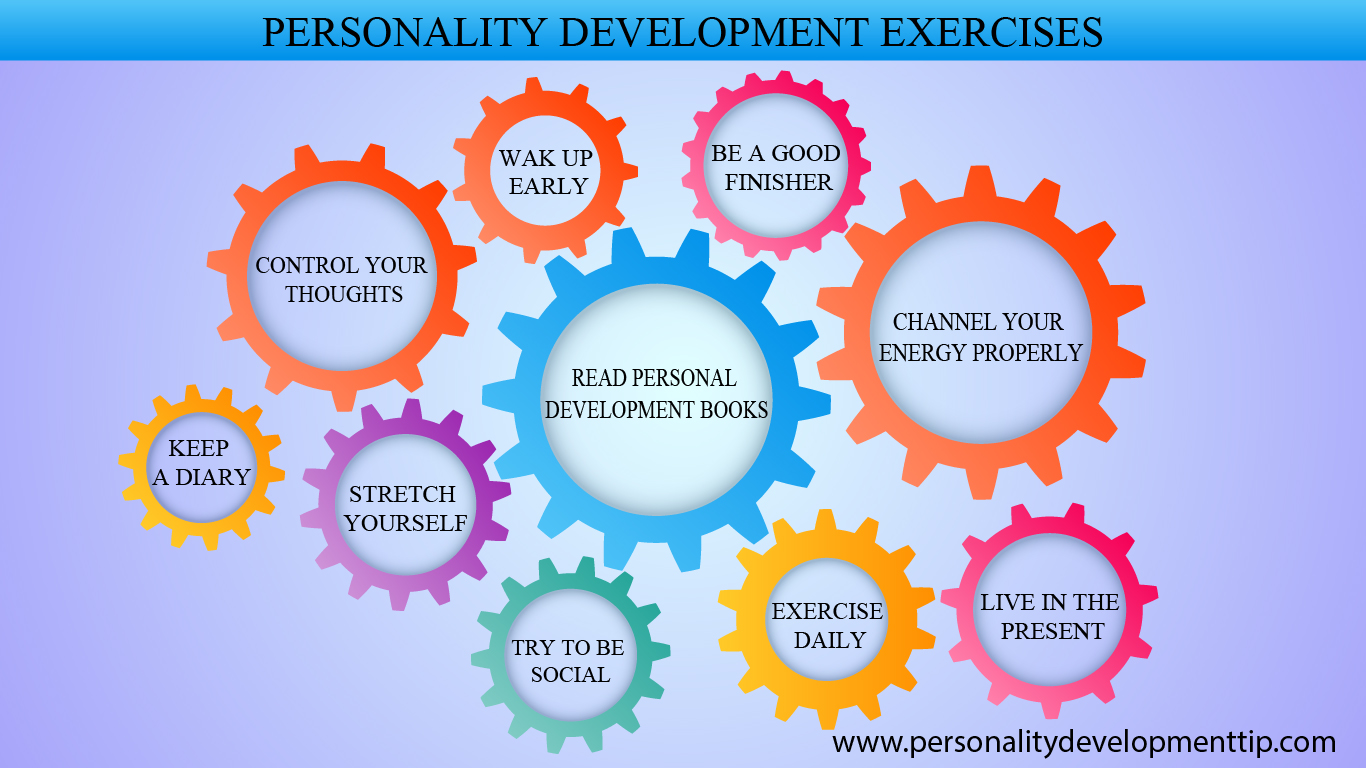 PERSONALITY DEVELOPMENT EXERCISES

WAK UP EARLY

BE A GOOD FINISHER

CONTROL YOUR THOUGHTS

CHANNEL YOUR ENERGY PROPERLY

READ PERSONAL DEVELOPMENT BOOKS

KEEP A DIARY

STRETCH YOURSELF

TRY TO BE SOCIAL

EXERCISE DAILY

LIVE IN THE PRESENT

www.personalitydevelopmenttip.com